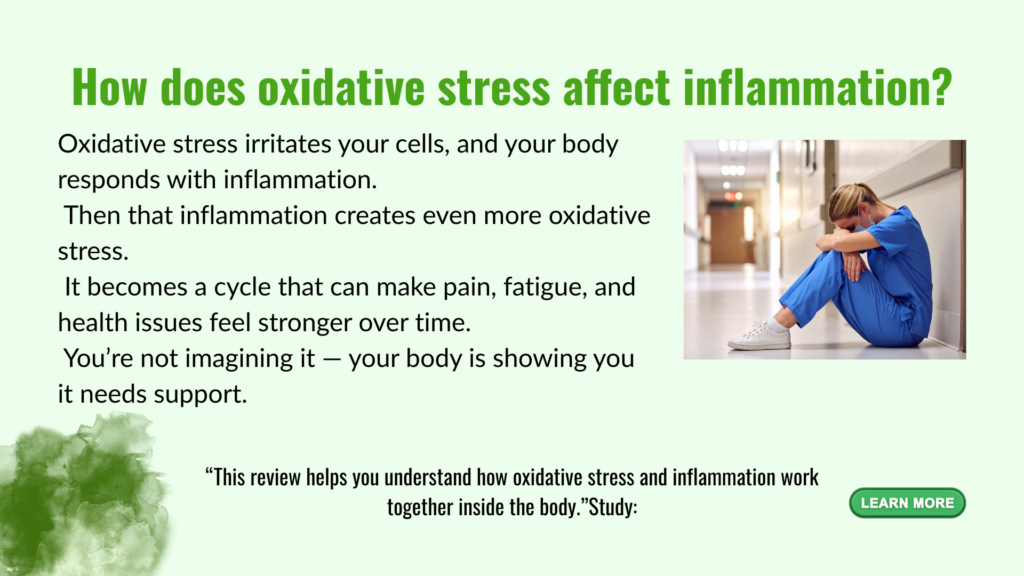 How does oxidative stress affect inflammation?

Oxidative stress irritates your cells, and your body responds with inflammation.

Then that inflammation creates even more oxidative stress.

It becomes a cycle that can make pain, fatigue, and health issues feel stronger over time.

You're not imagining it — your body is showing you it needs support.

"This review helps you understand how oxidative stress and inflammation work together inside the body."Study:

LEARN MORE